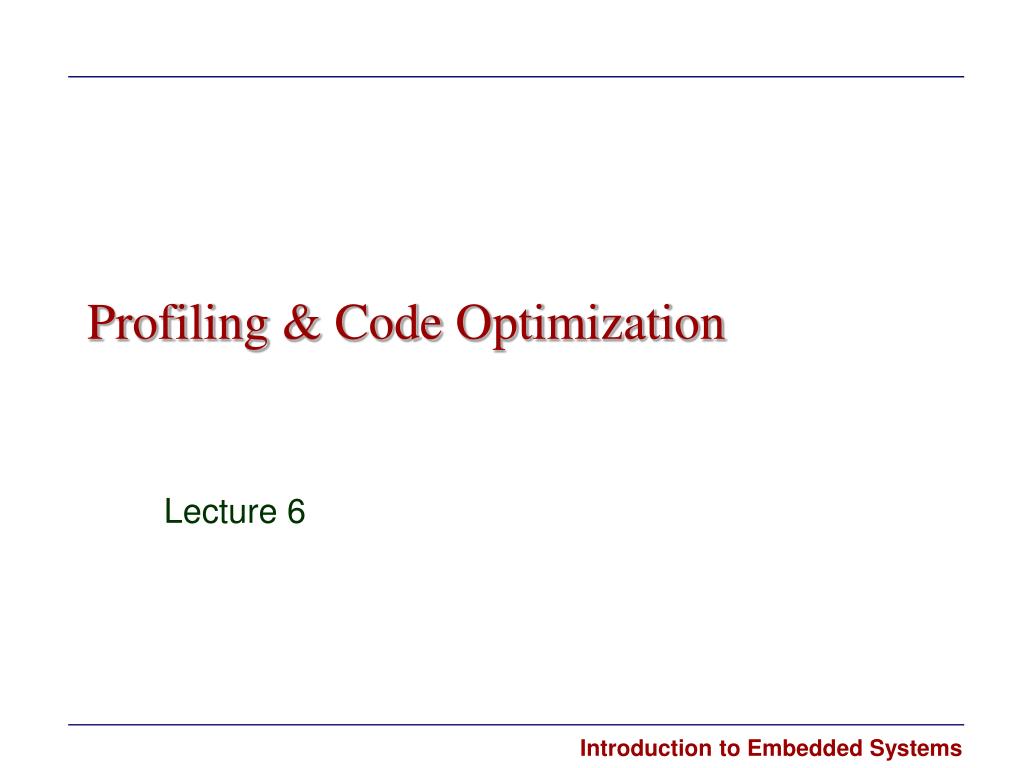 Profiling & Code Optimization

Lecture 6

Introduction to Embedded Systems